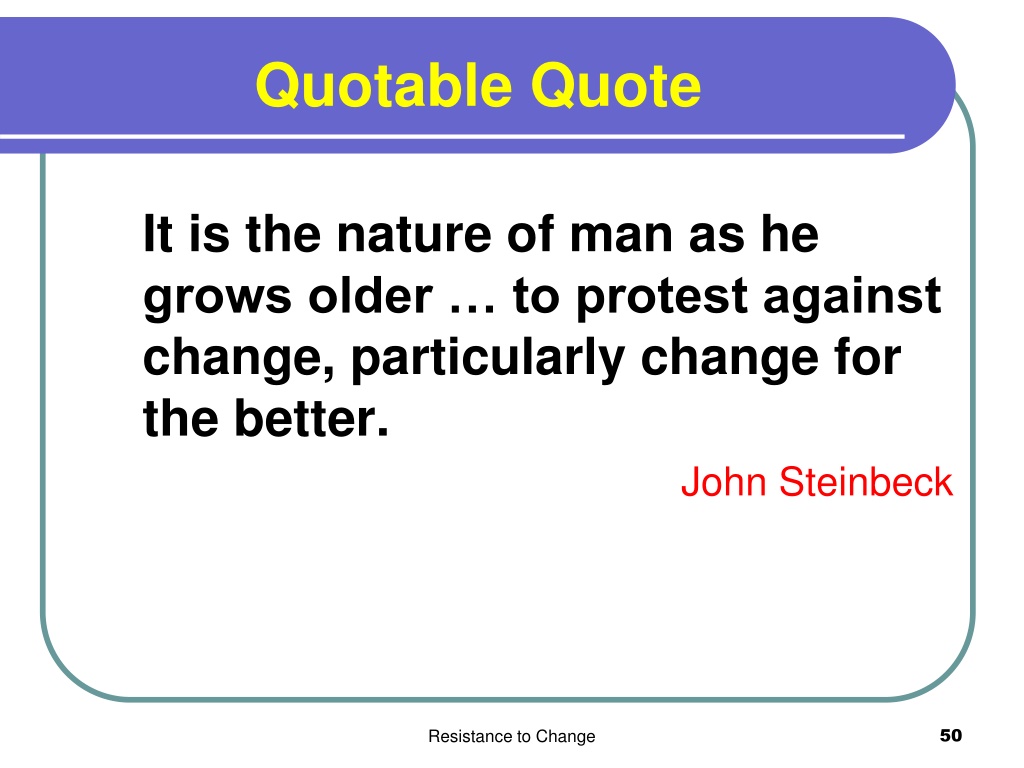 Quotable Quote

It is the nature of man as he grows older … to protest against change, particularly change for the better.

John Steinbeck

Resistance to Change

50